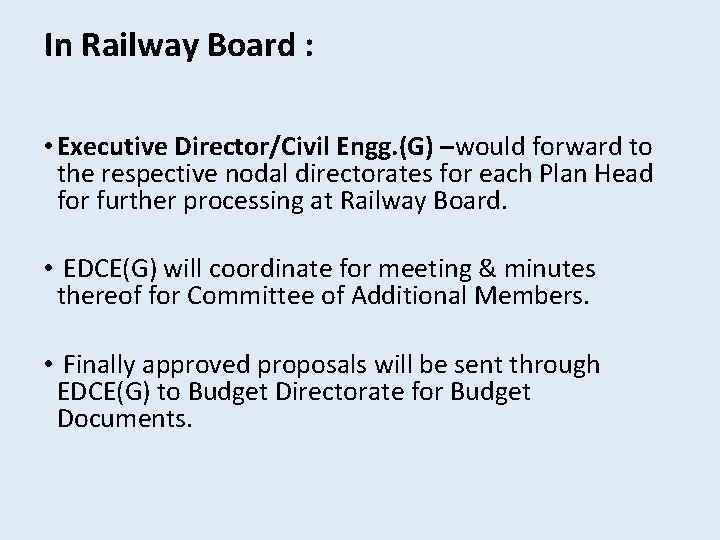 In Railway Board :

• Executive Director/Civil Engg.(G) –would forward to the respective nodal directorates for each Plan Head for further processing at Railway Board.

• EDCE(G) will coordinate for meeting & minutes thereof for Committee of Additional Members.

• Finally approved proposals will be sent through EDCE(G) to Budget Directorate for Budget Documents.